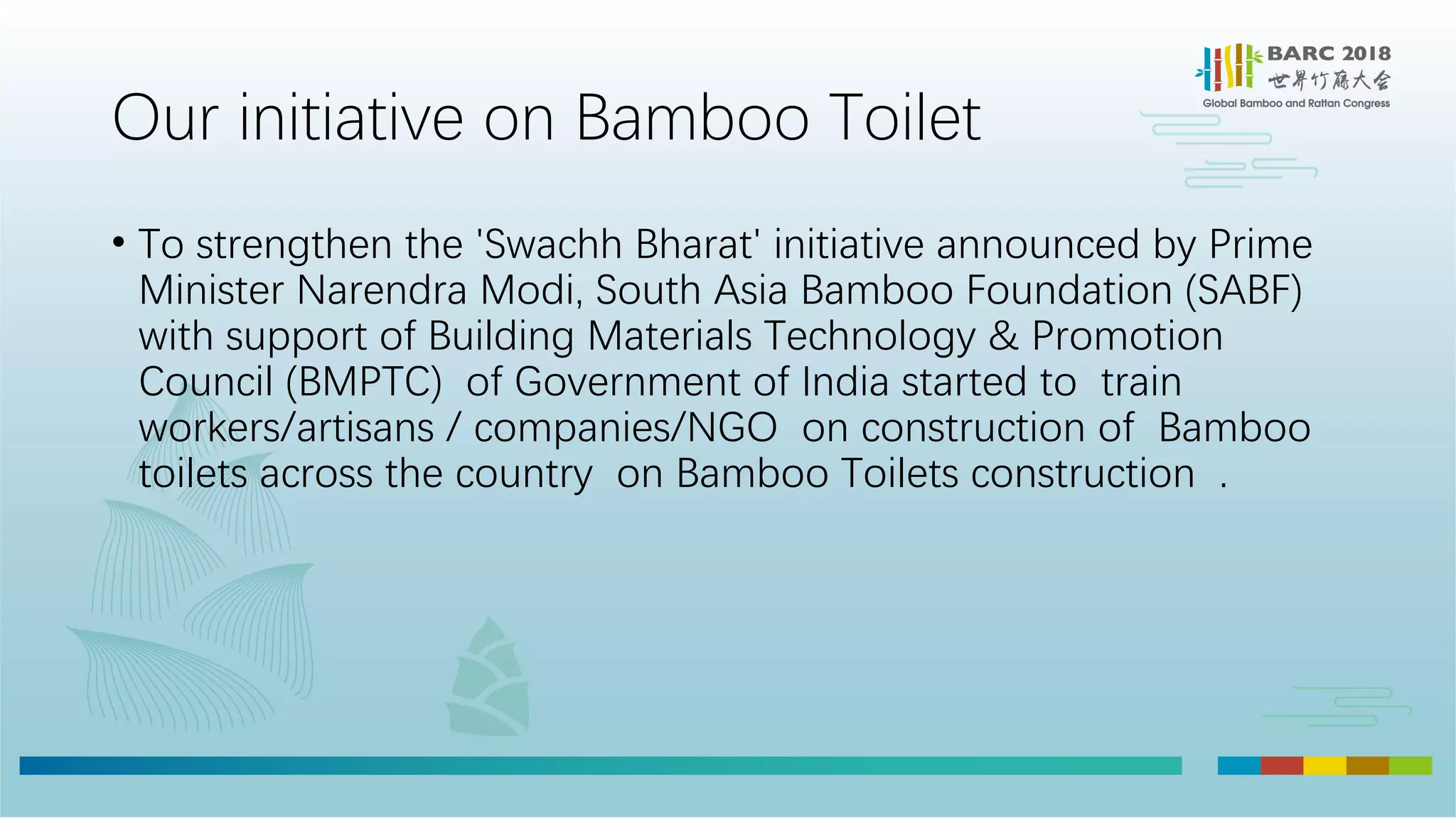 BARC 2018
世界竹藤大会
Global Bamboo and Rattan Congress

Our initiative on Bamboo Toilet

• To strengthen the 'Swachh Bharat' initiative announced by Prime Minister Narendra Modi, South Asia Bamboo Foundation (SABF) with support of Building Materials Technology & Promotion Council (BMPTC) of Government of India started to train workers/artisans / companies/NGO on construction of Bamboo toilets across the country on Bamboo Toilets construction .